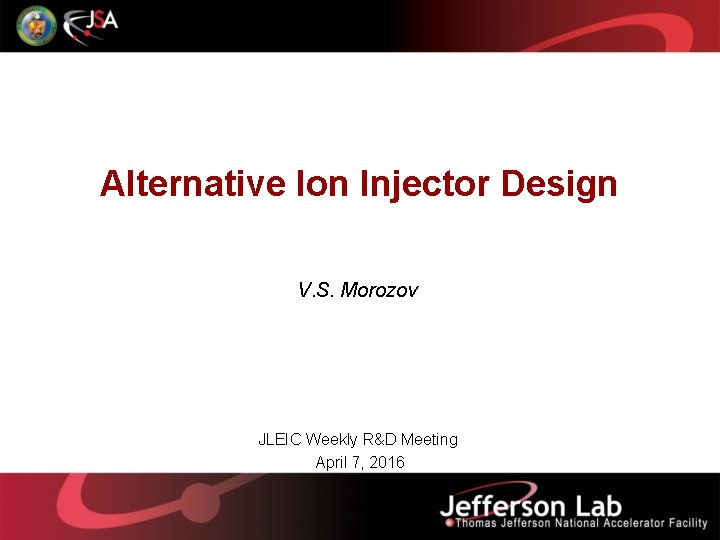 JSA

Alternative Ion Injector Design

V.S. Morozov

JLEIC Weekly R&D Meeting
April 7, 2016

Jefferson Lab
Thomas Jefferson National Accelerator Facility